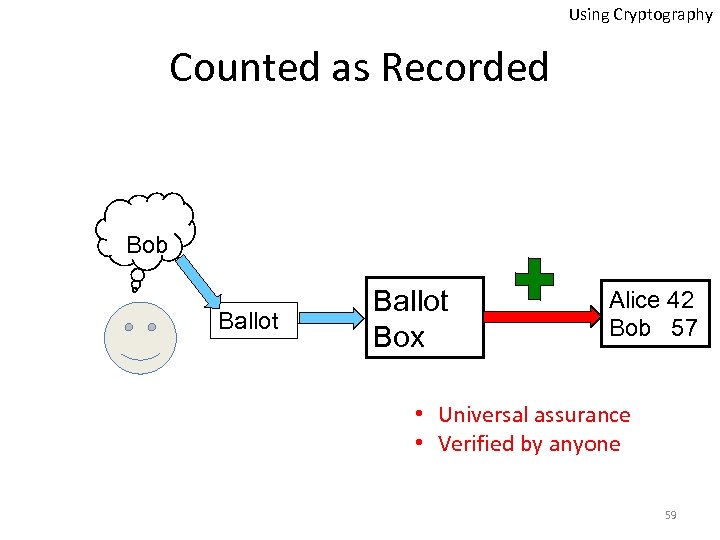 Using Cryptography

Counted as Recorded

Bob

Ballot

Ballot Box

Alice 42
Bob 57

• Universal assurance
• Verified by anyone

59